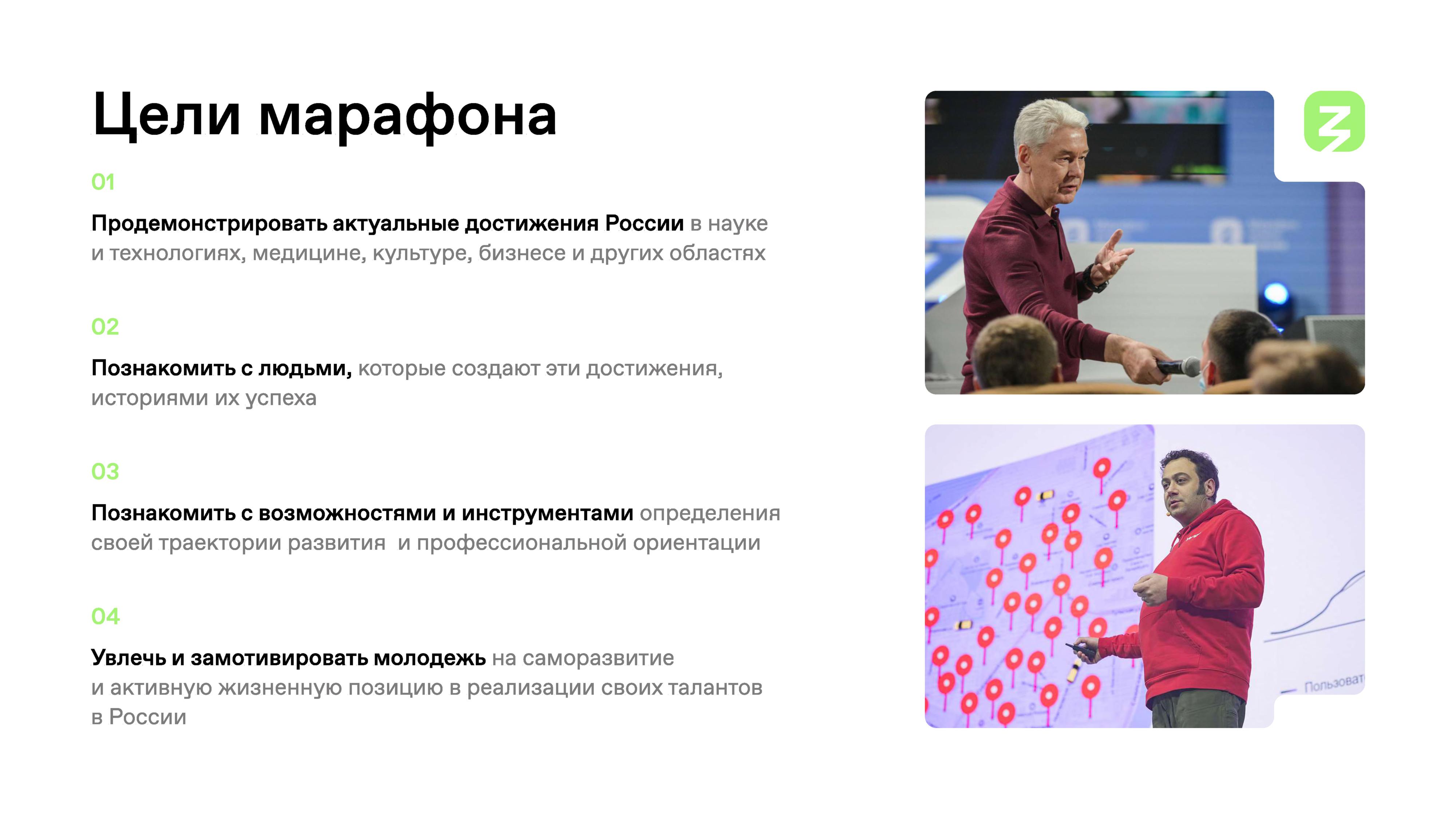 Цели марафона

01

Продемонстрировать актуальные достижения России в науке и технологиях, медицине, культуре, бизнесе и других областях

02

Познакомить с людьми, которые создают эти достижения, историями их успеха

03

Познакомить с возможностями и инструментами определения своей траектории развития и профессиональной ориентации

04

Увлечь и замотивировать молодежь на саморазвитие и активную жизненную позицию в реализации своих талантов в России

Пользоват